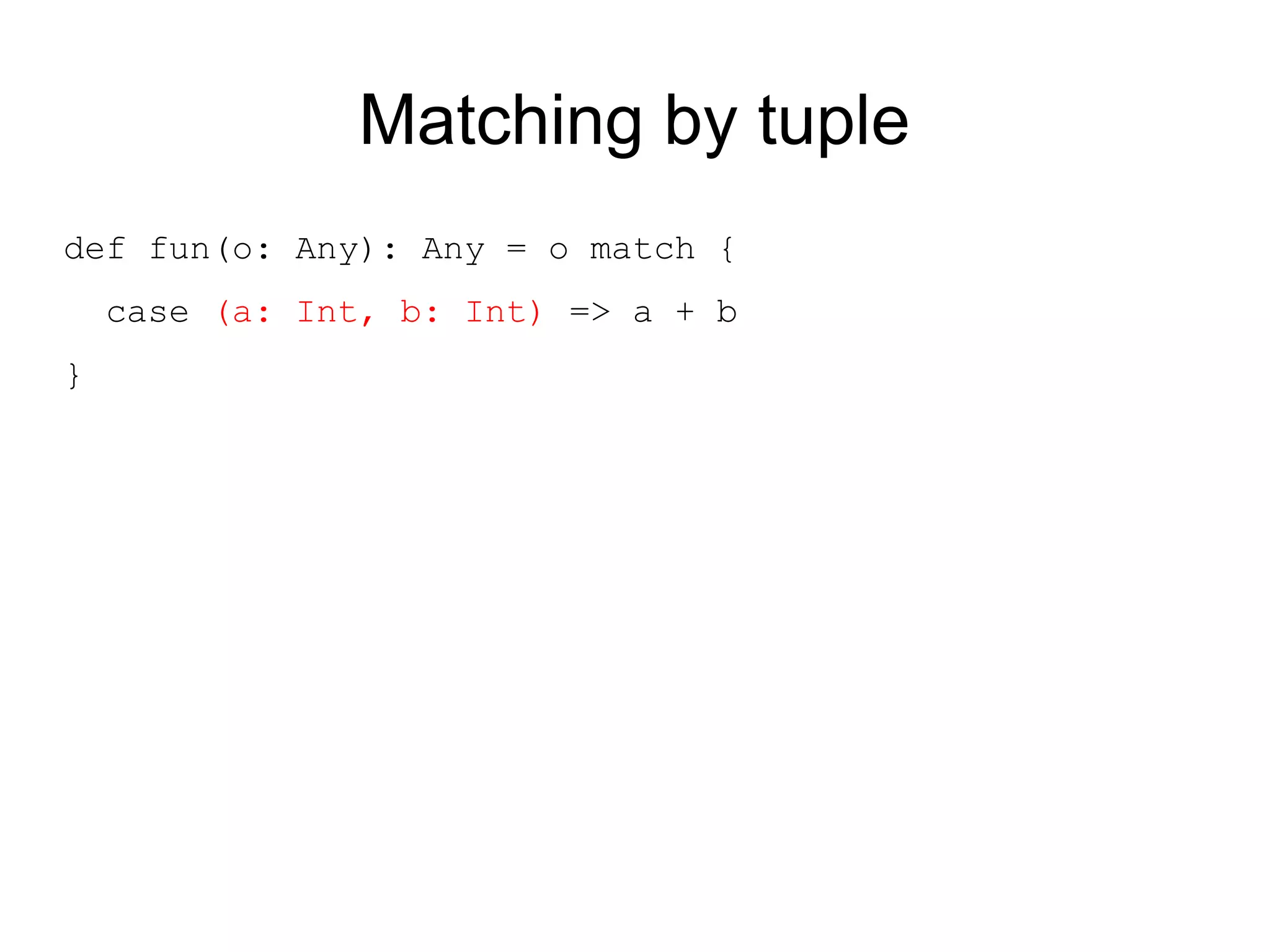 Matching by tuple

def fun(o: Any): Any = o match {
  case (a: Int, b: Int) => a + b
}